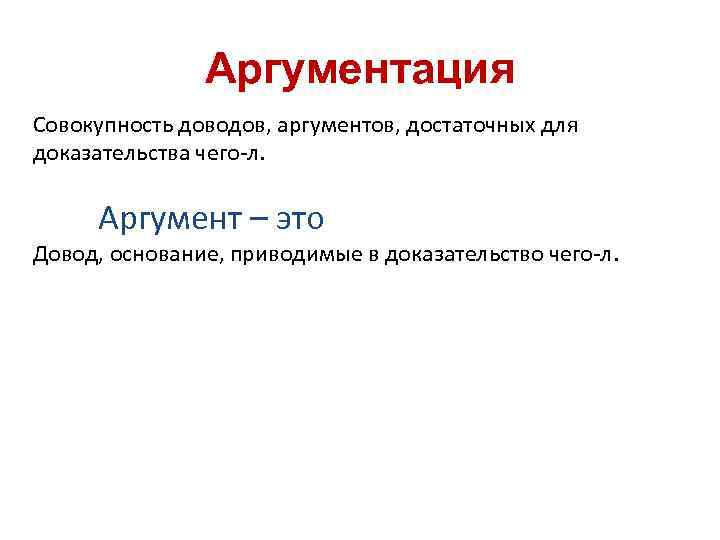 Аргументация

Совокупность доводов, аргументов, достаточных для доказательства чего-л.

Аргумент – это

Довод, основание, приводимые в доказательство чего-л.